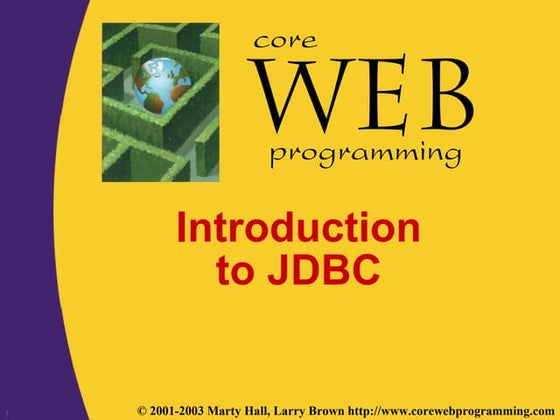 core
WEB
programming

Introduction to JDBC

1

© 2001-2003 Marty Hall, Larry Brown http://www.corewebprogramming.com